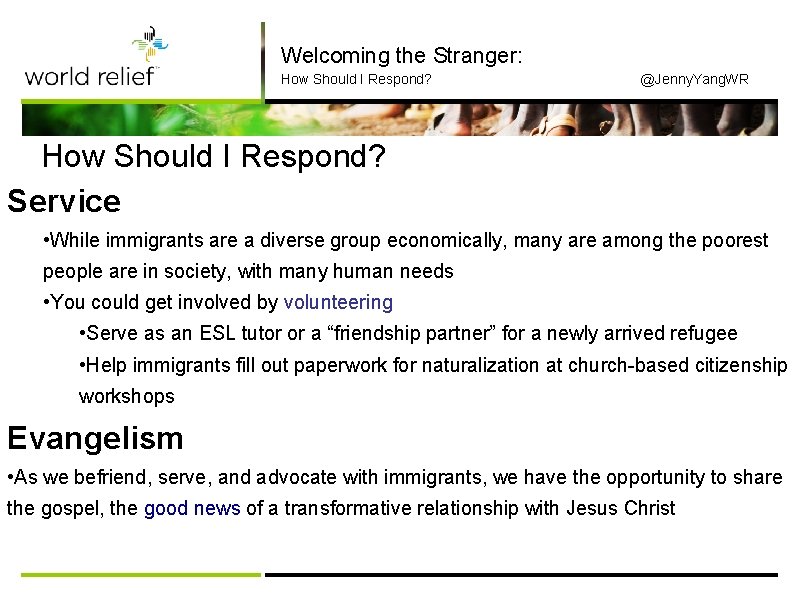 world relief™

Welcoming the Stranger:
How Should I Respond?
@JennyYangWR

How Should I Respond?

Service

•While immigrants are a diverse group economically, many are among the poorest people are in society, with many human needs

•You could get involved by volunteering

•Serve as an ESL tutor or a “friendship partner” for a newly arrived refugee

•Help immigrants fill out paperwork for naturalization at church-based citizenship workshops

Evangelism

•As we befriend, serve, and advocate with immigrants, we have the opportunity to share the gospel, the good news of a transformative relationship with Jesus Christ